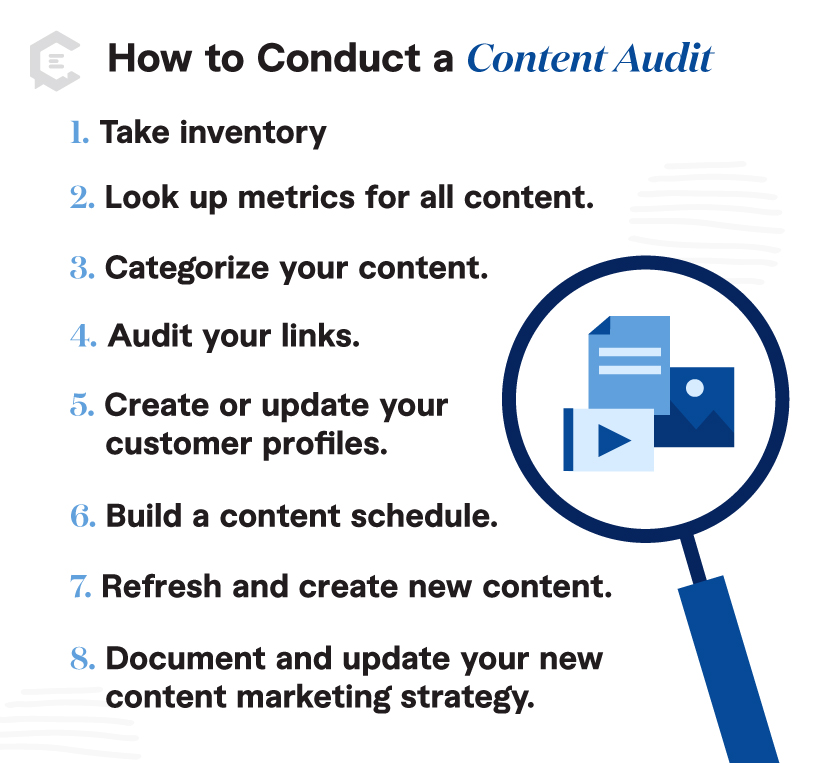 How to Conduct a Content Audit

1. Take inventory

2. Look up metrics for all content.

3. Categorize your content.

4. Audit your links.

5. Create or update your customer profiles.

6. Build a content schedule.

7. Refresh and create new content.

8. Document and update your new content marketing strategy.